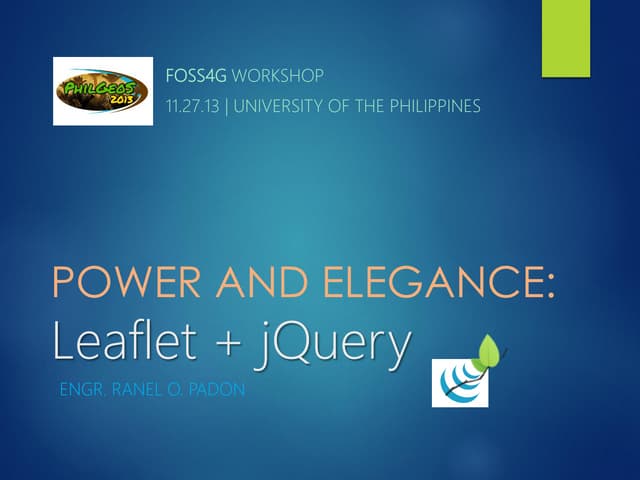 PHILGEOS 2013

FOSS4G WORKSHOP

11.27.13 | UNIVERSITY OF THE PHILIPPINES

POWER AND ELEGANCE:

Leaflet + jQuery

ENGR. RANEL O. PADON